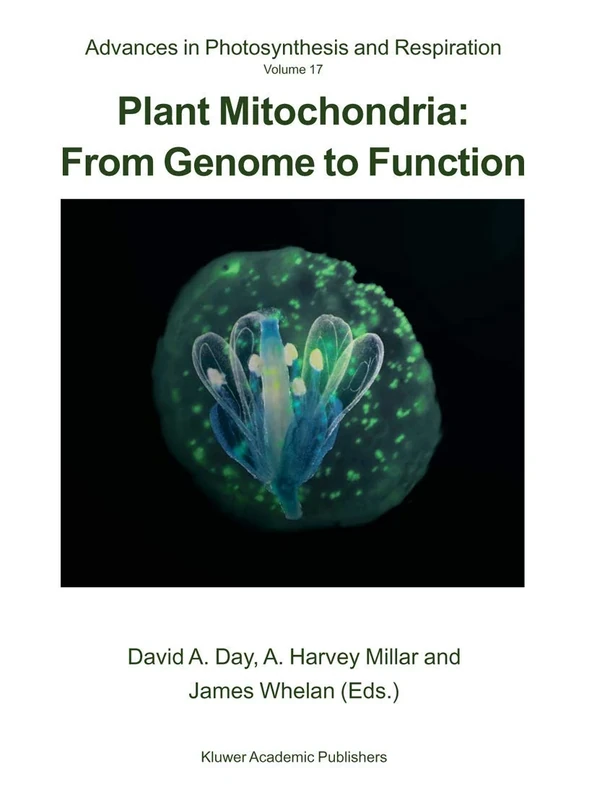 Advances in Photosynthesis and Respiration
Volume 17

Plant Mitochondria:
From Genome to Function

David A. Day, A. Harvey Millar and
James Whelan (Eds.)

Kluwer Academic Publishers